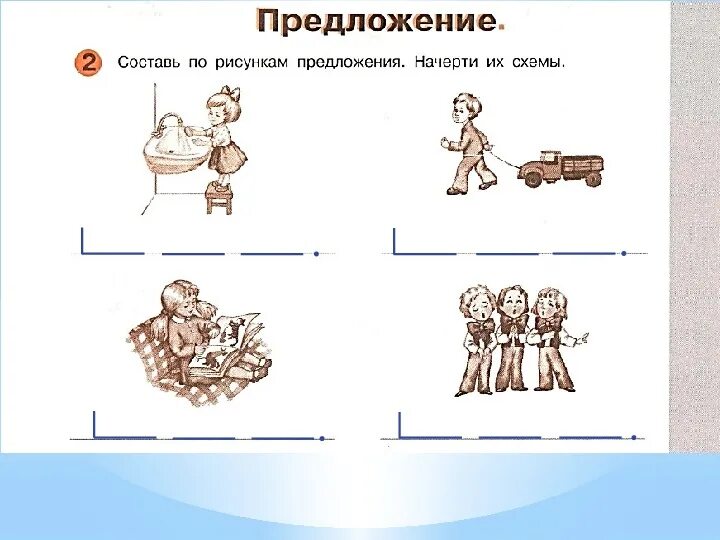 Предложение.

2 Составь по рисункам предложения. Начерти их схемы.